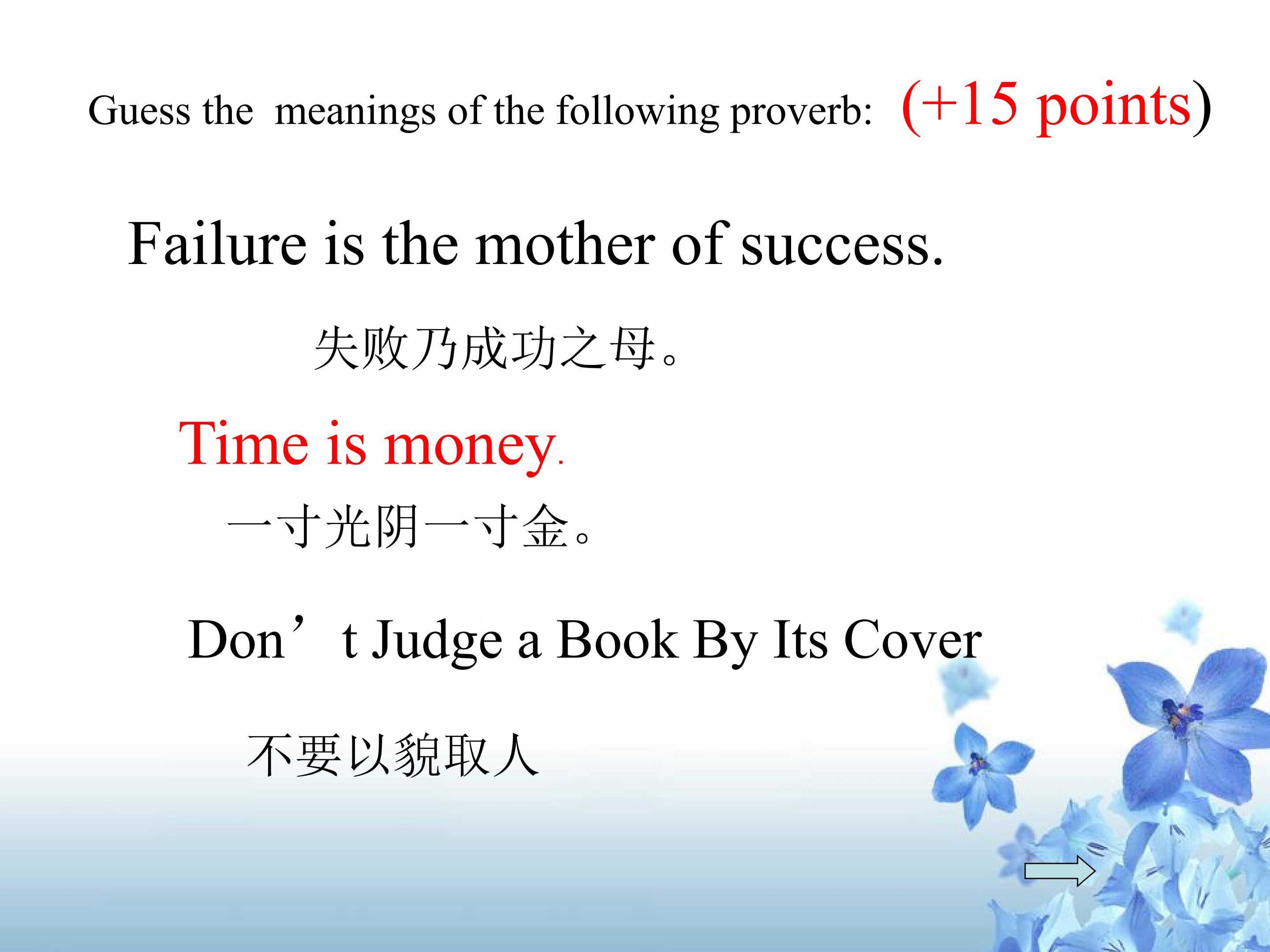 Guess the meanings of the following proverb: (+15 points)

Failure is the mother of success.

失败乃成功之母。

Time is money.

一寸光阴一寸金。

Don't Judge a Book By Its Cover

不要以貌取人